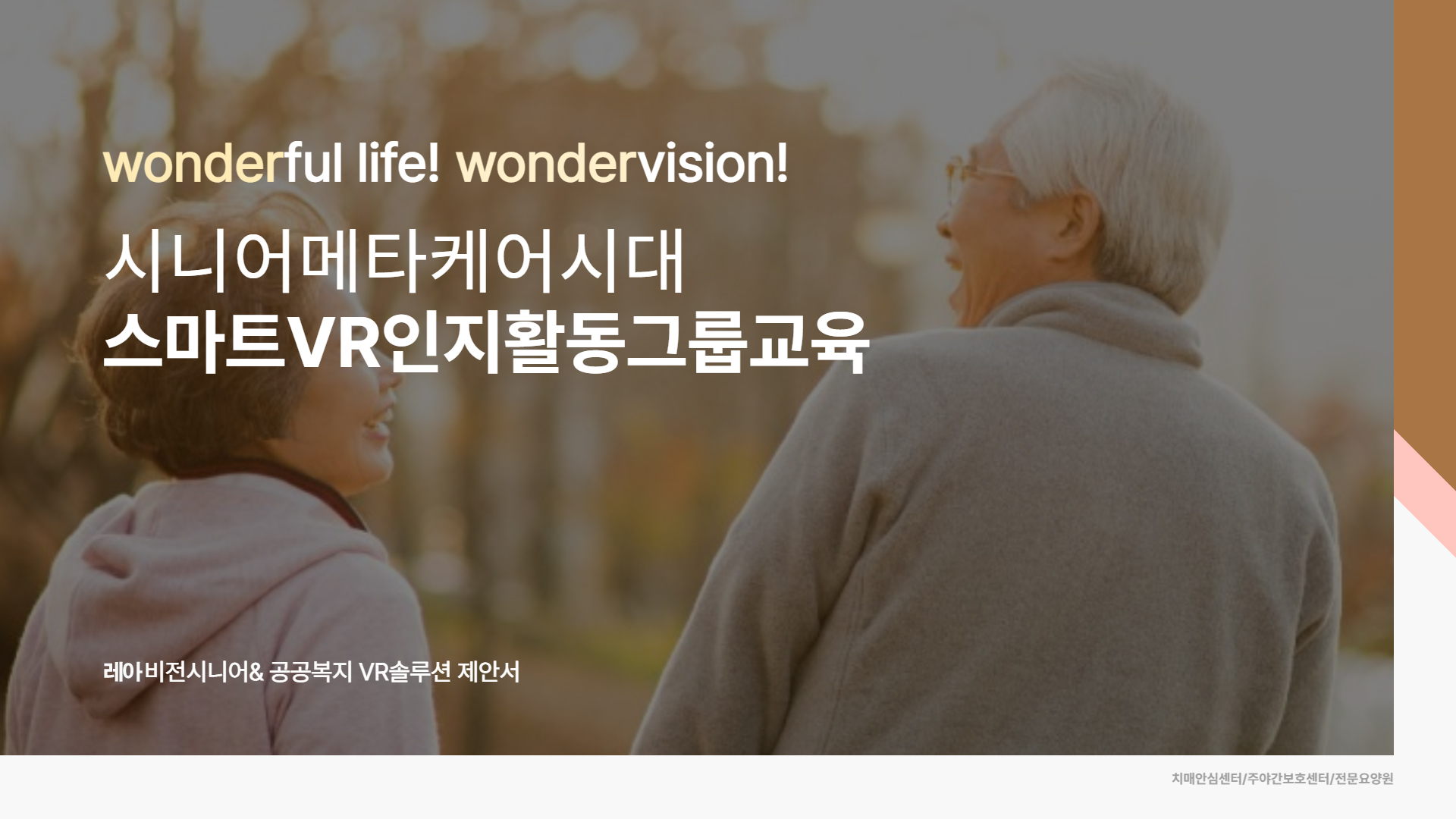 wonderful life! wondervision!

시니어메타케어시대
스마트VR인지활동그룹교육

레아비전시니어& 공공복지 VR솔루션 제안서

치매안심센터/주야간보호센터/전문요양원